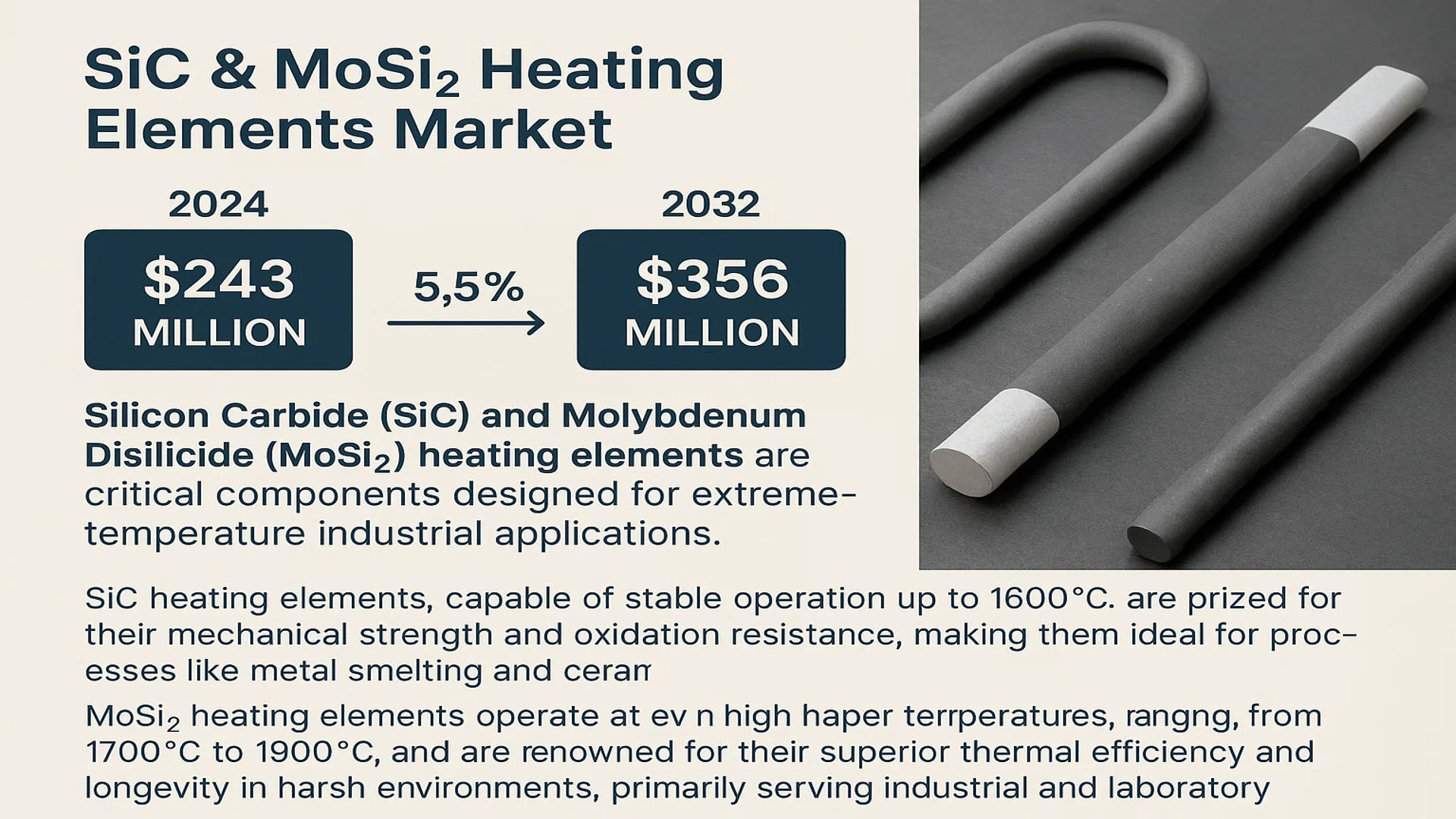 SiC & $MoSi_2$ Heating Elements Market

2024

$243 MILLION

5,5%

2032

$356 MILLION

Silicon Carbide (SiC) and Molybdenum Disilicide ($MoSi_2$) heating elements are critical components designed for extreme-temperature industrial applications.

SiC heating elements, capable of stable operation up to 1600°C. are prized for their mechanical strength and oxidation resistance, making them ideal for processes like metal smelting and ceram

$MoSi_2$ heating elements operate at ev n high haper terrperatures, rangng, from 1700°C to 1900°C, and are renowned for their superior thermal efficiency and longevity in harsh environments, primarily serving industrial and laboratory